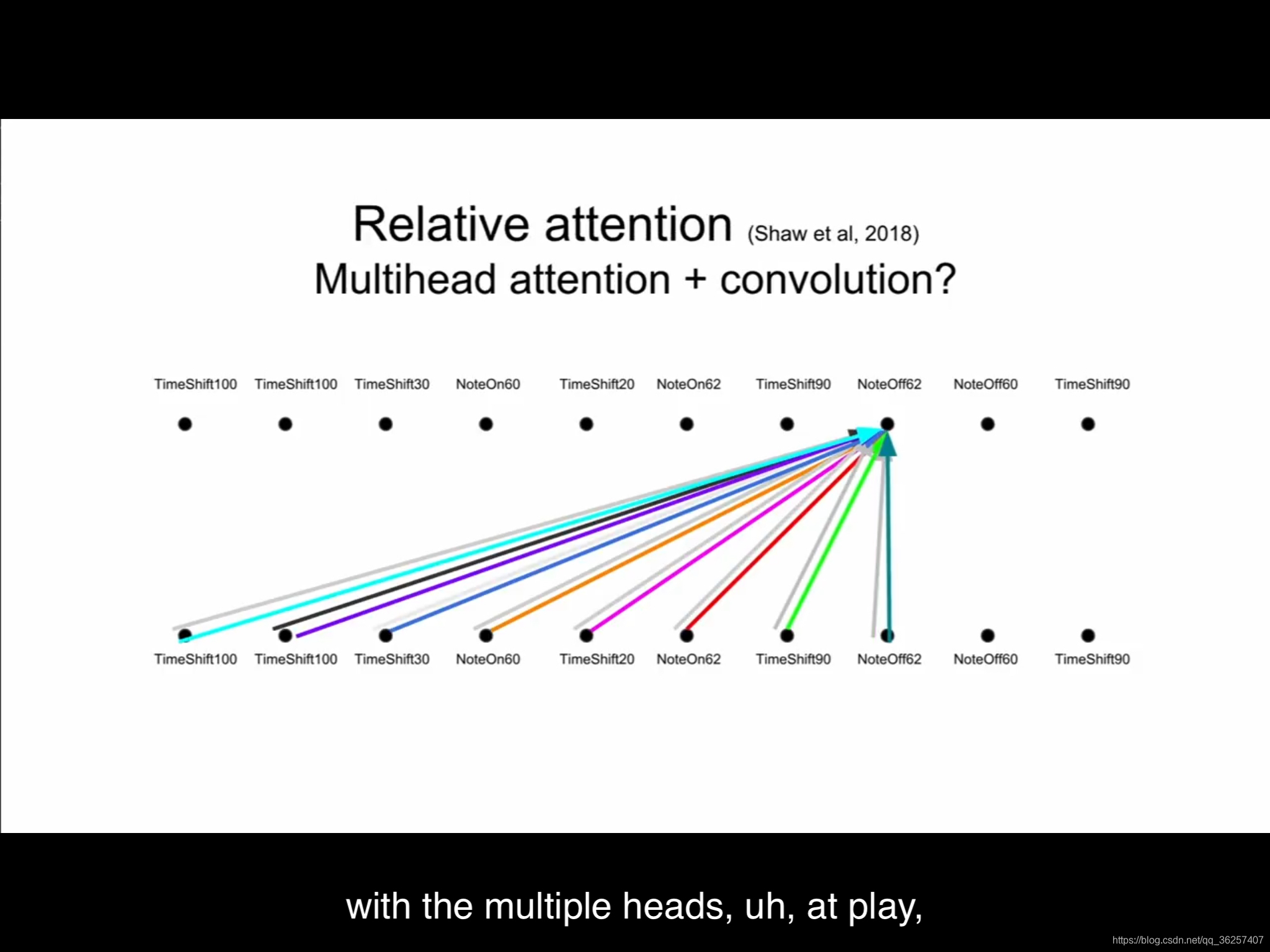 Relative attention (Shaw et al, 2018)
Multihead attention + convolution?

TimeShift100 TimeShift100 TimeShift30 NoteOn60 TimeShift20 NoteOn62 TimeShift90 NoteOff62 NoteOff60 TimeShift90

TimeShift100 TimeShift100 TimeShift30 NoteOn60 TimeShift20 NoteOn62 TimeShift90 NoteOff62 NoteOff60 TimeShift90

with the multiple heads, uh, at play,

https://blog.csdn.net/qq_36257407